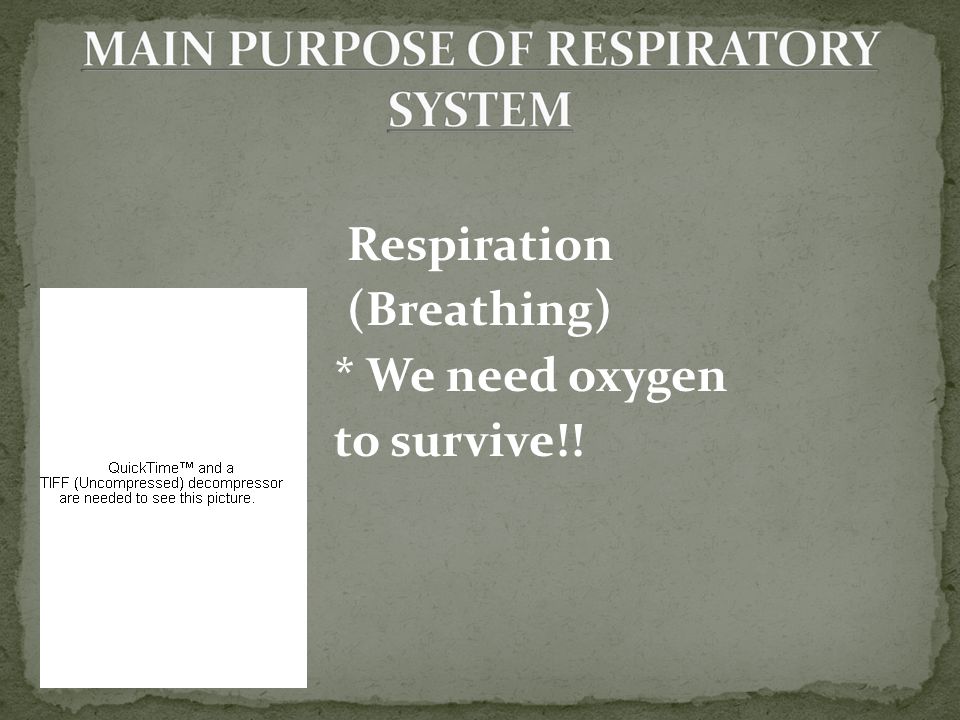 MAIN PURPOSE OF RESPIRATORY SYSTEM

Respiration
(Breathing)
* We need oxygen to survive!!

QuickTime™ and a
TIFF (Uncompressed) decompressor
are needed to see this picture.